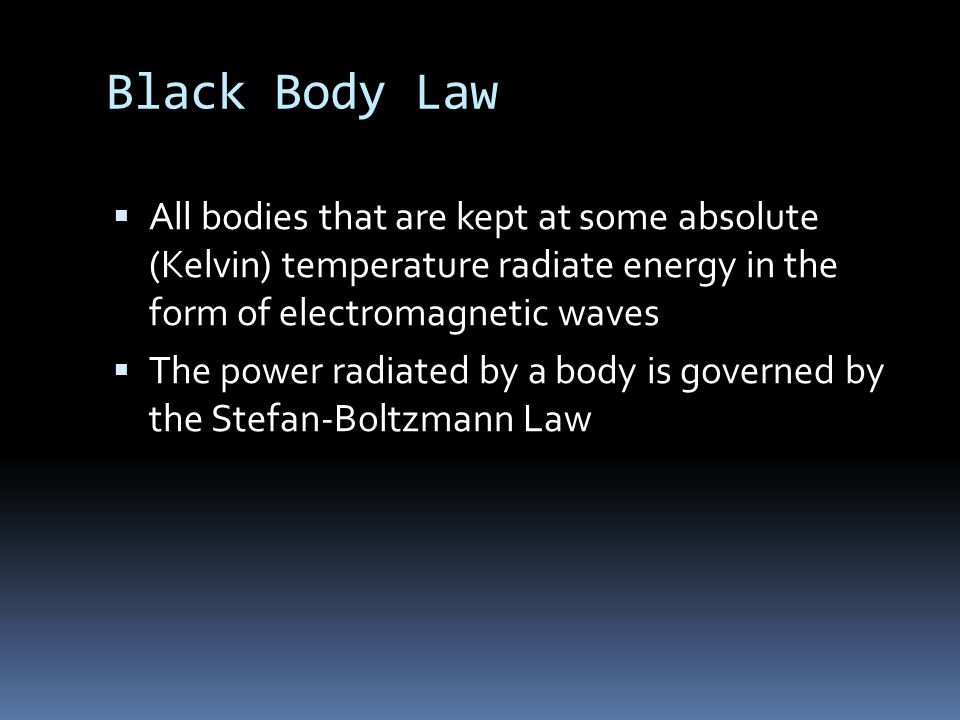 Black Body Law

▪ All bodies that are kept at some absolute (Kelvin) temperature radiate energy in the form of electromagnetic waves

▪ The power radiated by a body is governed by the Stefan-Boltzmann Law